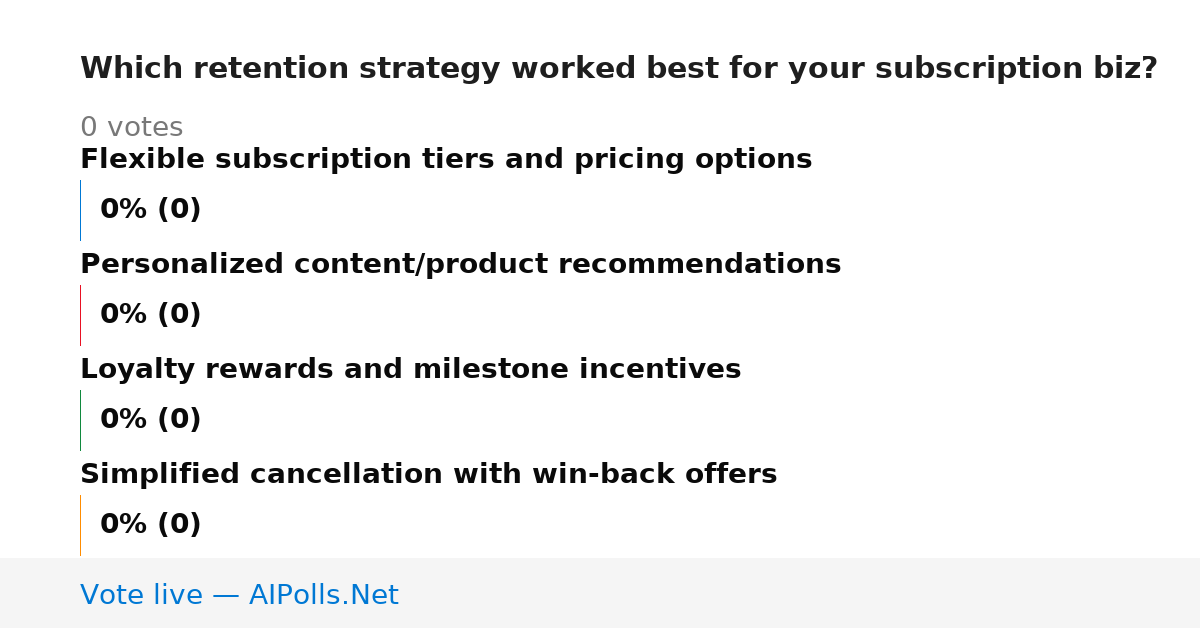 Which retention strategy worked best for your subscription biz?

0 votes

Flexible subscription tiers and pricing options

0% (0)

Personalized content/product recommendations

0% (0)

Loyalty rewards and milestone incentives

0% (0)

Simplified cancellation with win-back offers

0% (0)

Vote live — AIPolls.Net